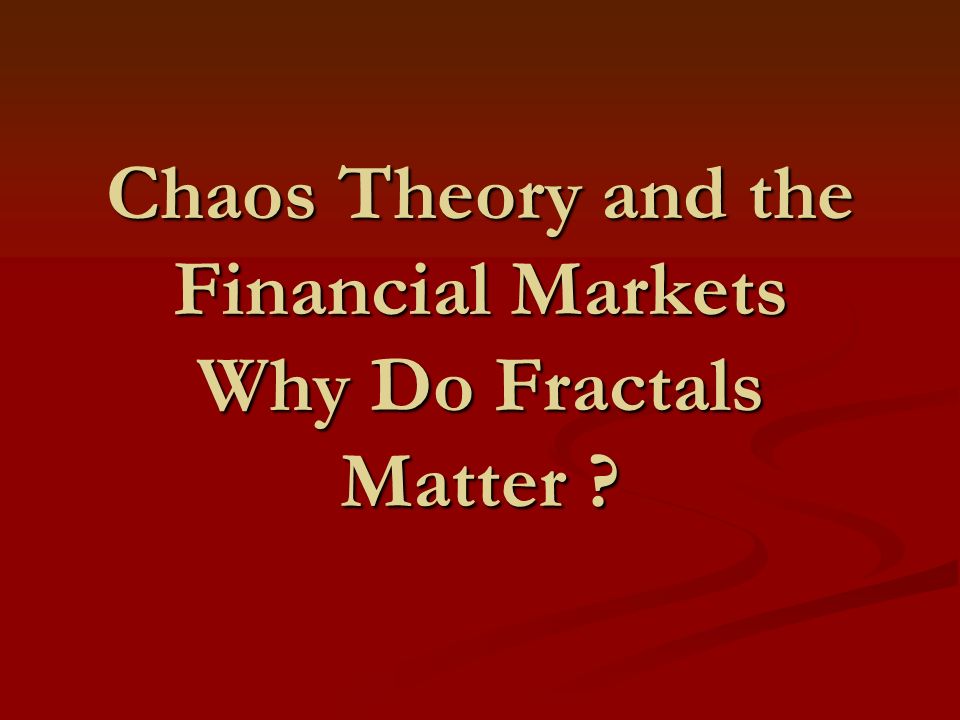 Chaos Theory and the Financial Markets Why Do Fractals Matter ?